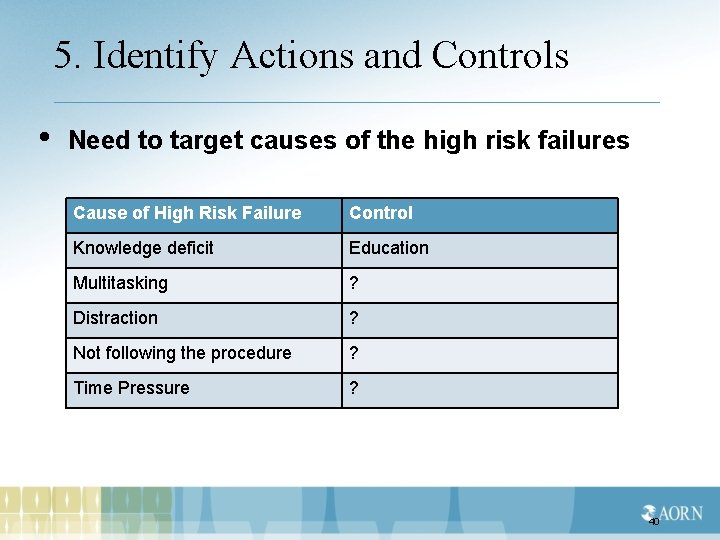 5. Identify Actions and Controls

• Need to target causes of the high risk failures

| Cause of High Risk Failure | Control |
|---|---|
| Knowledge deficit | Education |
| Multitasking | ? |
| Distraction | ? |
| Not following the procedure | ? |
| Time Pressure | ? |

AORN

40